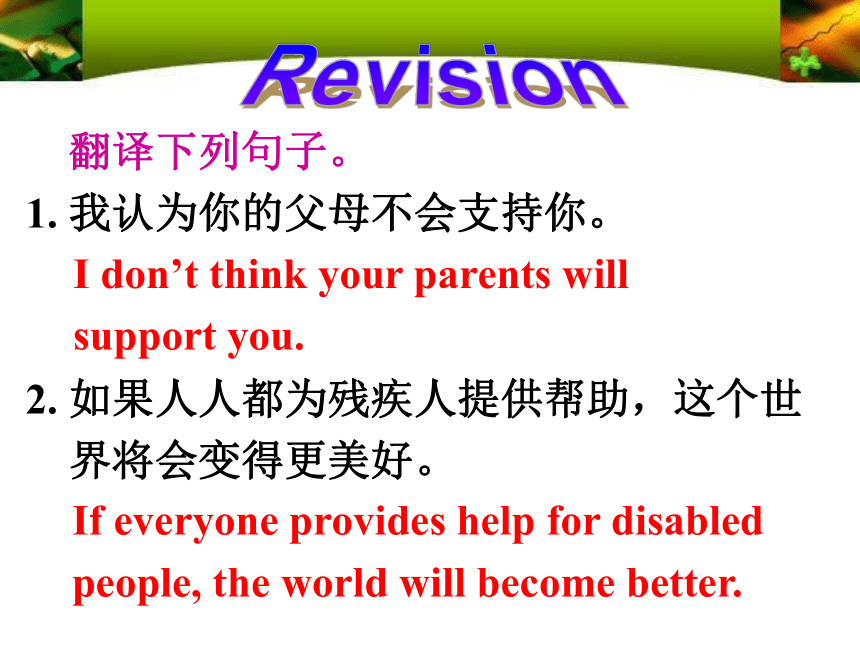 Revision

翻译下列句子。

1. 我认为你的父母不会支持你。

I don’t think your parents will support you.

2. 如果人人都为残疾人提供帮助，这个世界将会变得更美好。

If everyone provides help for disabled people, the world will become better.